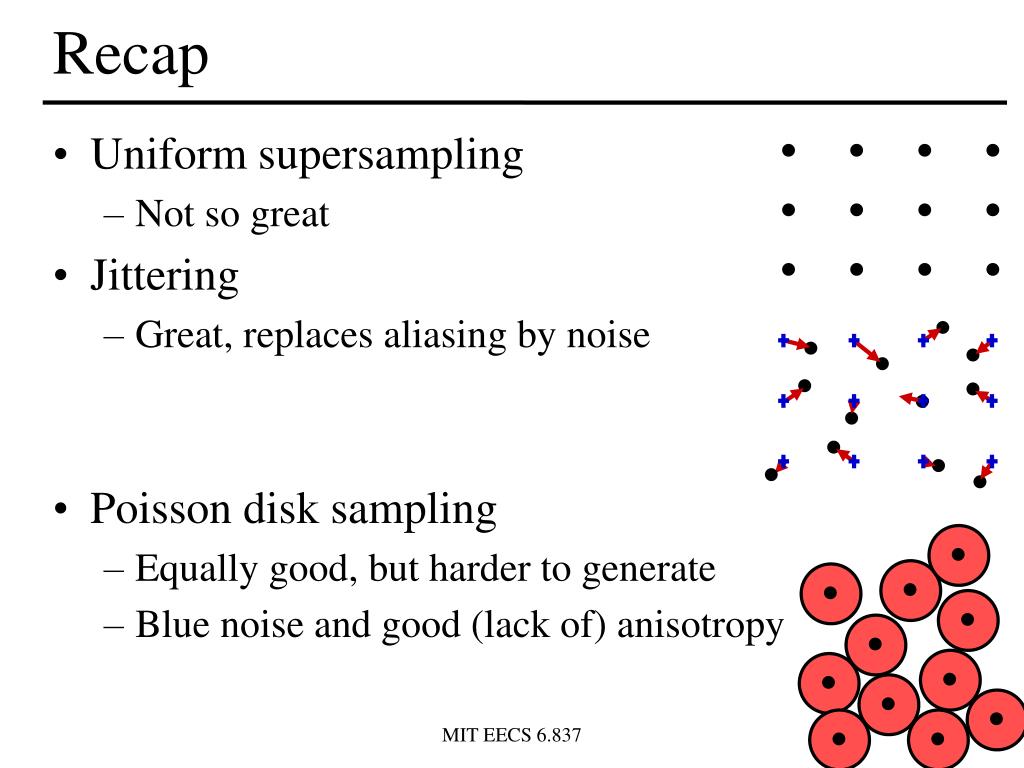 Recap

• Uniform supersampling
– Not so great

• Jittering
– Great, replaces aliasing by noise

• Poisson disk sampling
– Equally good, but harder to generate
– Blue noise and good (lack of) anisotropy

MIT EECS 6.837